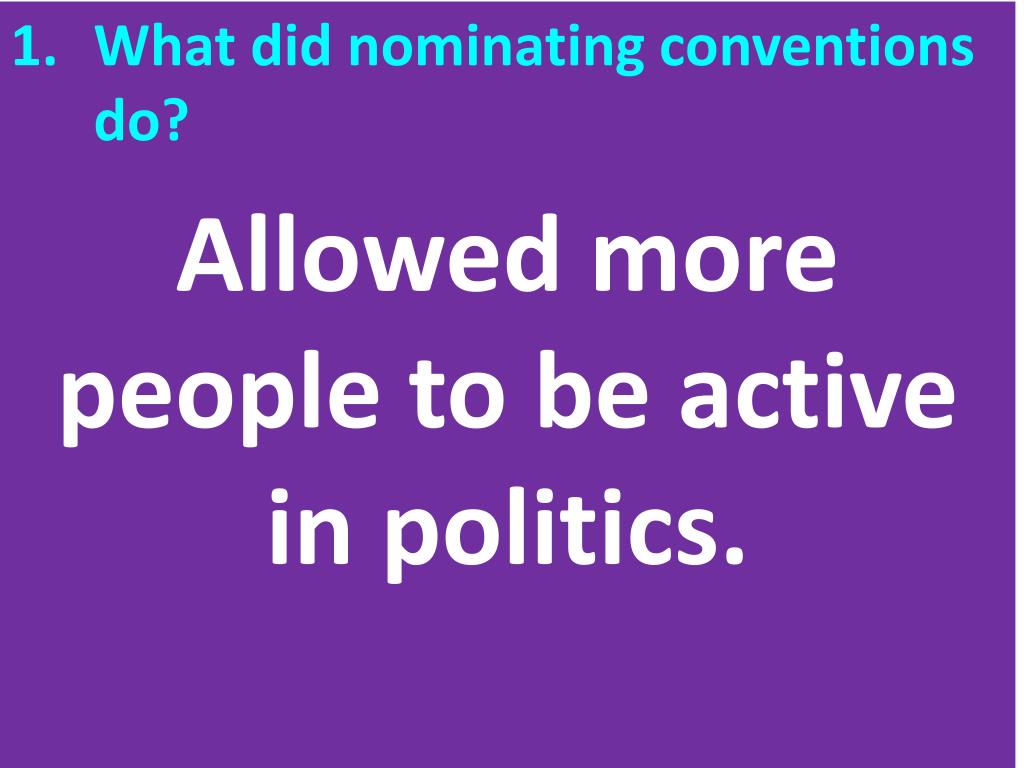 1. What did nominating conventions do?

Allowed more people to be active in politics.